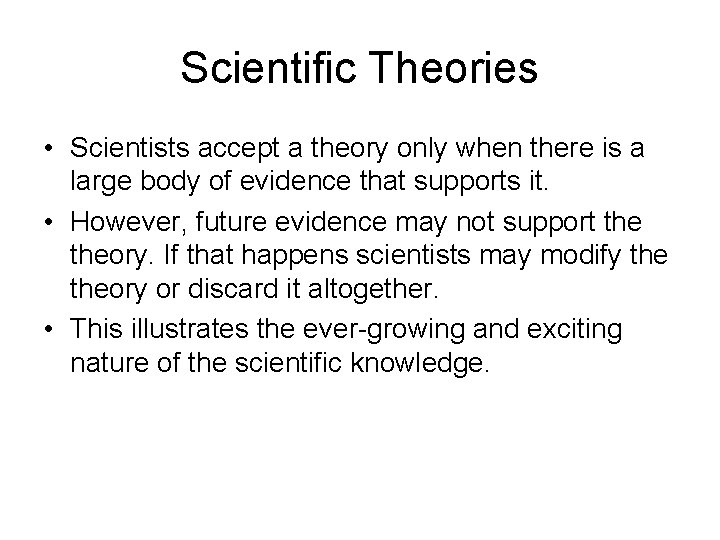 Scientific Theories

• Scientists accept a theory only when there is a large body of evidence that supports it.

• However, future evidence may not support the theory. If that happens scientists may modify the theory or discard it altogether.

• This illustrates the ever-growing and exciting nature of the scientific knowledge.